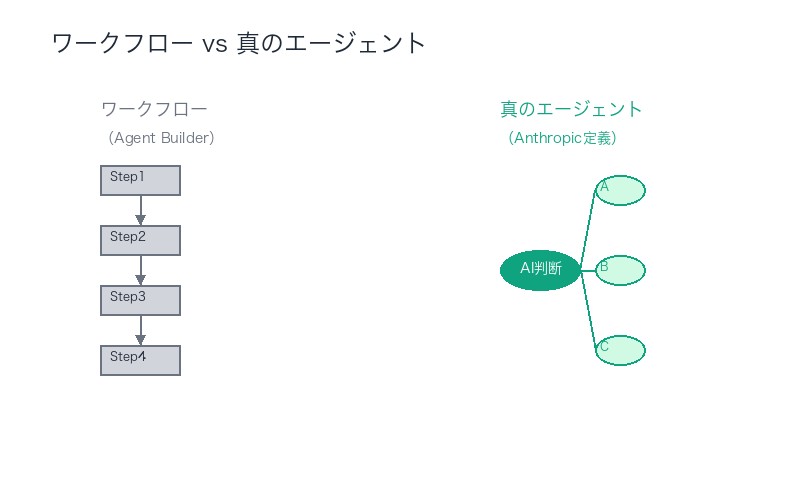 ワークフロー vs 真のエージェント

ワークフロー
（Agent Builder）

Step1
Step2
Step3
Step4

真のエージェント
（Anthropic定義）

AI判断
A
B
C